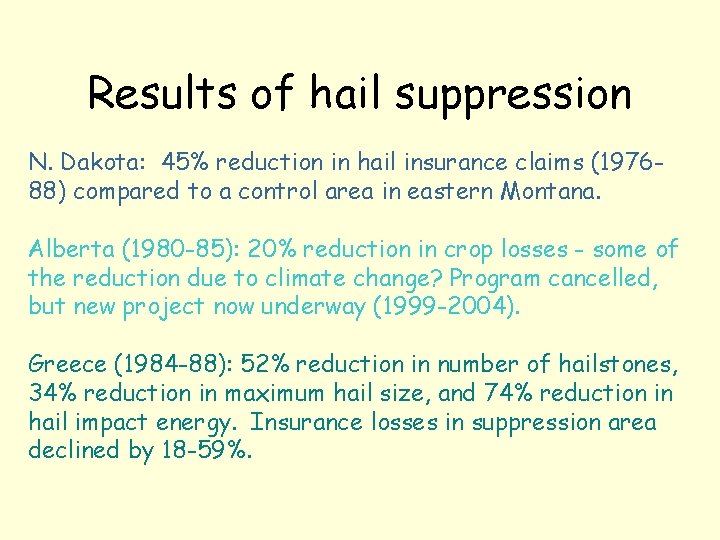 Results of hail suppression

N. Dakota: 45% reduction in hail insurance claims (1976-88) compared to a control area in eastern Montana.

Alberta (1980-85): 20% reduction in crop losses - some of the reduction due to climate change? Program cancelled, but new project now underway (1999-2004).

Greece (1984-88): 52% reduction in number of hailstones, 34% reduction in maximum hail size, and 74% reduction in hail impact energy. Insurance losses in suppression area declined by 18-59%.